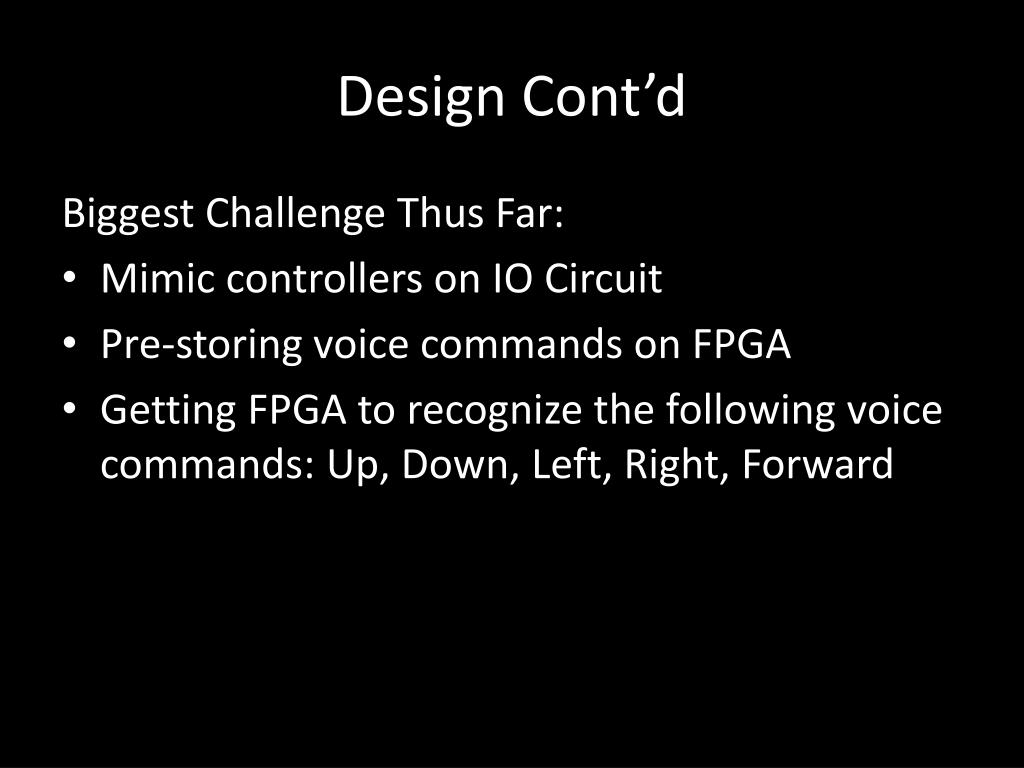 Design Cont’d

Biggest Challenge Thus Far:

• Mimic controllers on IO Circuit
• Pre-storing voice commands on FPGA
• Getting FPGA to recognize the following voice commands: Up, Down, Left, Right, Forward